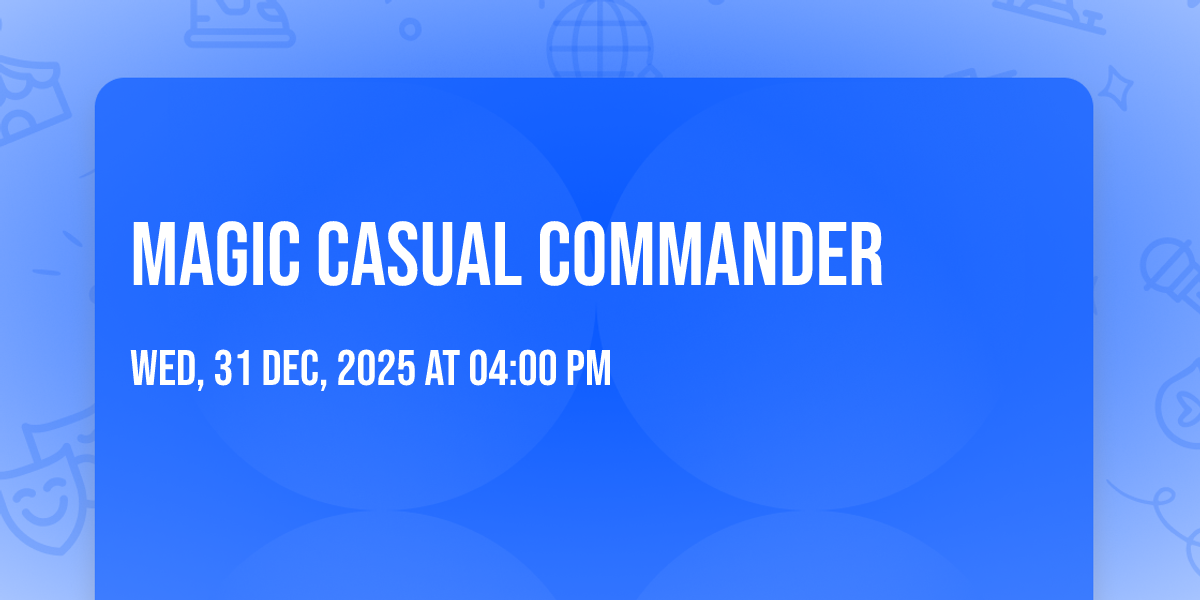 MAGIC CASUAL COMMANDER

WED, 31 DEC, 2025 AT 04:00 PM